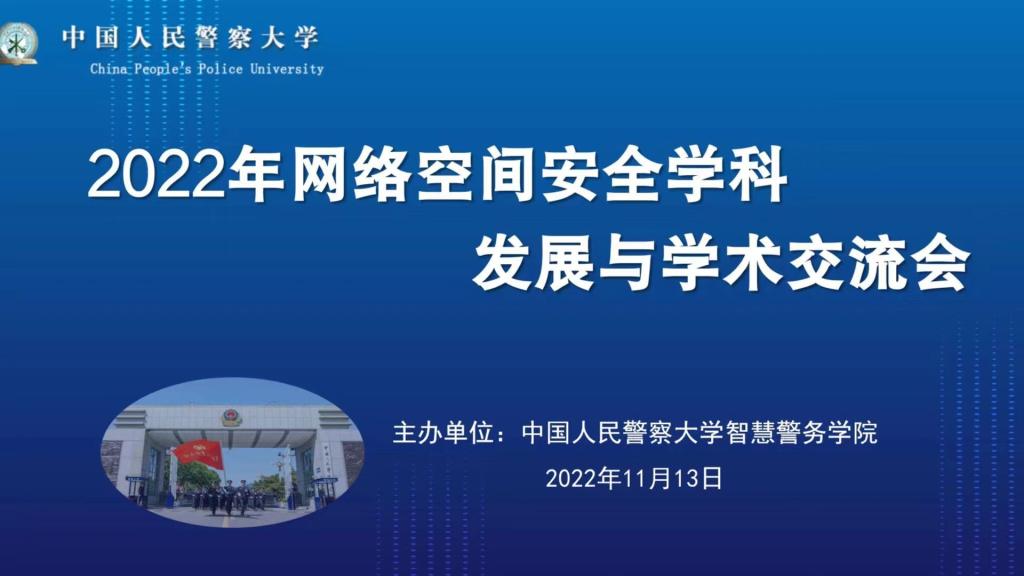 中国人民警察大学
China People's Police University

2022年网络空间安全学科
发展与学术交流会

主办单位：中国人民警察大学智慧警务学院
2022年11月13日